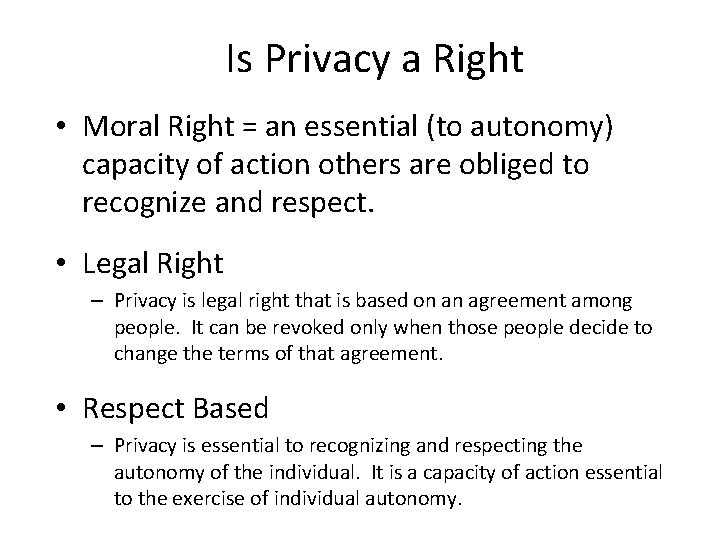 Is Privacy a Right

• Moral Right = an essential (to autonomy) capacity of action others are obliged to recognize and respect.

• Legal Right
– Privacy is legal right that is based on an agreement among people. It can be revoked only when those people decide to change the terms of that agreement.

• Respect Based
– Privacy is essential to recognizing and respecting the autonomy of the individual. It is a capacity of action essential to the exercise of individual autonomy.